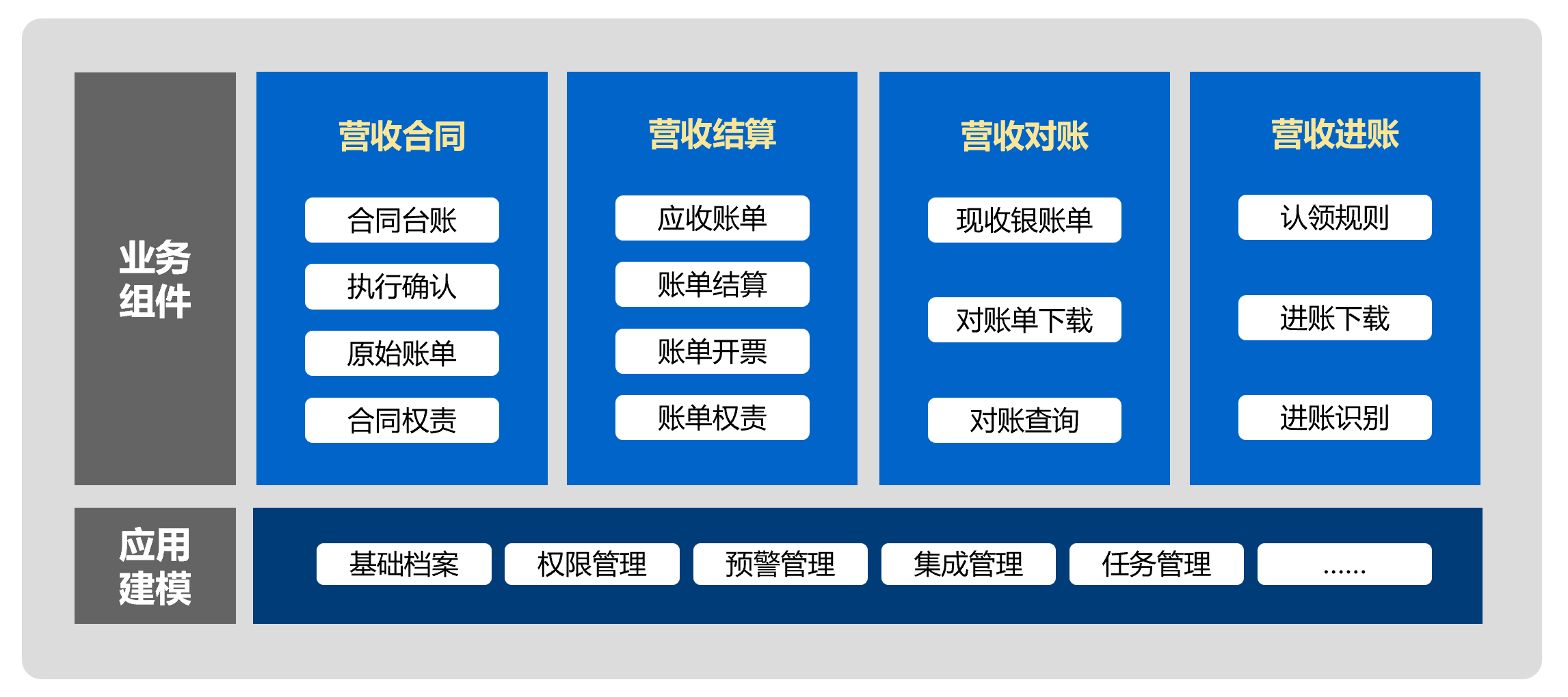 业务组件

营收合同

合同台账

执行确认

原始账单

合同权责

营收结算

应收账单

账单结算

账单开票

账单权责

营收对账

现收银账单

对账单下载

对账查询

营收进账

认领规则

进账下载

进账识别

应用建模

基础档案

权限管理

预警管理

集成管理

任务管理

......